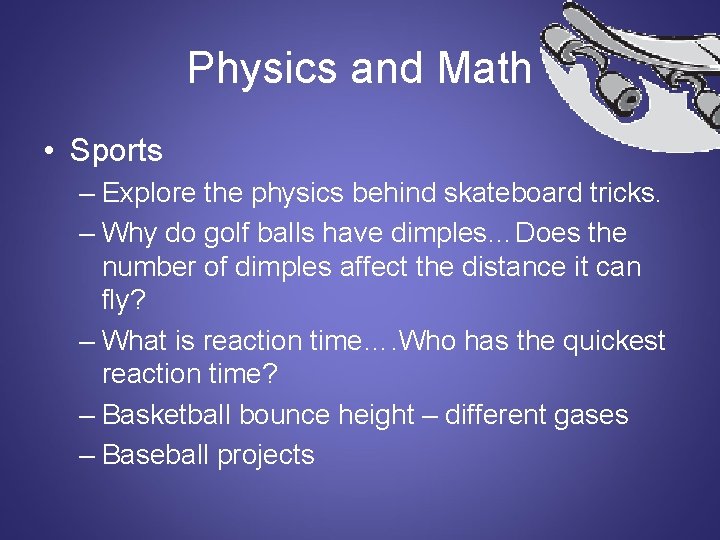 Physics and Math

• Sports
– Explore the physics behind skateboard tricks.
– Why do golf balls have dimples…Does the number of dimples affect the distance it can fly?
– What is reaction time….Who has the quickest reaction time?
– Basketball bounce height – different gases
– Baseball projects